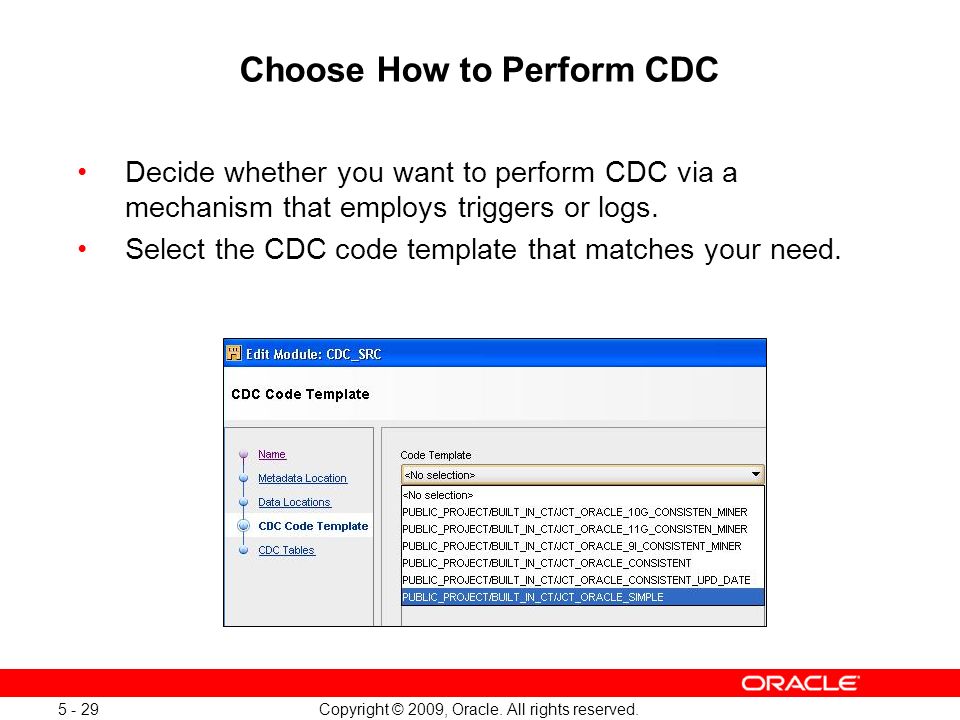 Choose How to Perform CDC

• Decide whether you want to perform CDC via a mechanism that employs triggers or logs.
• Select the CDC code template that matches your need.

Edit Module: CDC_SRC

CDC Code Template

Name
Metadata Location
Data Locations
CDC Code Template
CDC Tables

Code Template
<No selection>
<No selection>
PUBLIC_PROJECT/BUILT_IN_CT/JCT_ORACLE_10G_CONSISTEN_MINER
PUBLIC_PROJECT/BUILT_IN_CT/JCT_ORACLE_11G_CONSISTEN_MINER
PUBLIC_PROJECT/BUILT_IN_CT/JCT_ORACLE_9I_CONSISTENT_MINER
PUBLIC_PROJECT/BUILT_IN_CT/JCT_ORACLE_CONSISTENT
PUBLIC_PROJECT/BUILT_IN_CT/JCT_ORACLE_CONSISTENT_UPD_DATE
PUBLIC_PROJECT/BUILT_IN_CT/JCT_ORACLE_SIMPLE

ORACLE

5 - 29 Copyright © 2009, Oracle. All rights reserved.